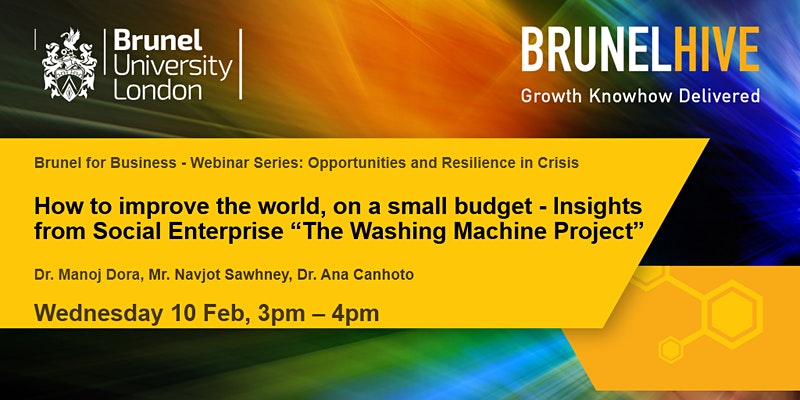 Brunel University London

BRUNELHIVE
Growth Knowhow Delivered

Brunel for Business - Webinar Series: Opportunities and Resilience in Crisis

How to improve the world, on a small budget - Insights from Social Enterprise “The Washing Machine Project”

Dr. Manoj Dora, Mr. Navjot Sawhney, Dr. Ana Canhoto

Wednesday 10 Feb, 3pm – 4pm